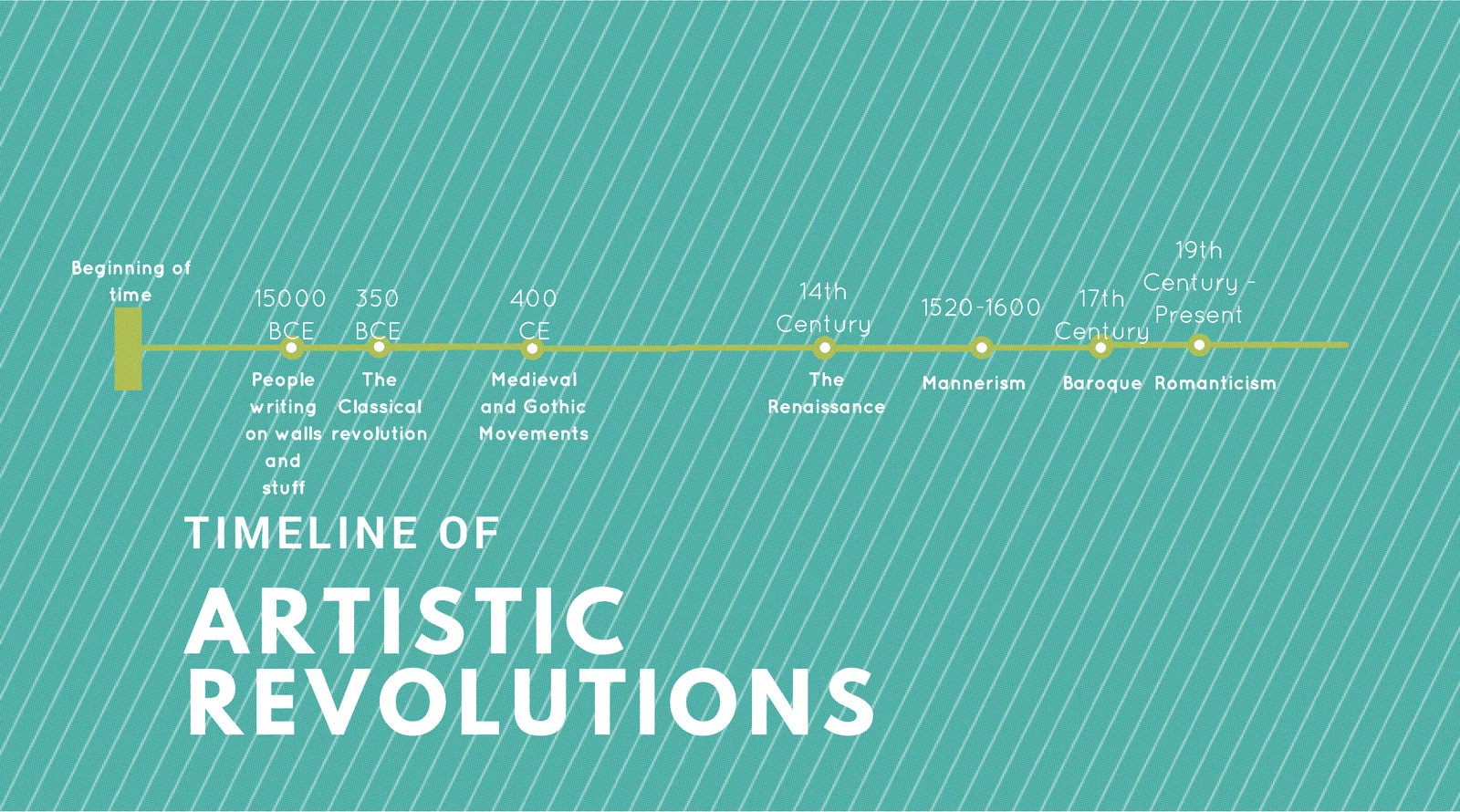 Beginning of time

15000 BCE
People writing on walls and stuff

350 BCE
The Classical revolution

400 CE
Medieval and Gothic Movements

14th Century
The Renaissance

1520-1600
Mannerism

17th Century
Baroque

19th Century - Present
Romanticism

TIMELINE OF

ARTISTIC REVOLUTIONS